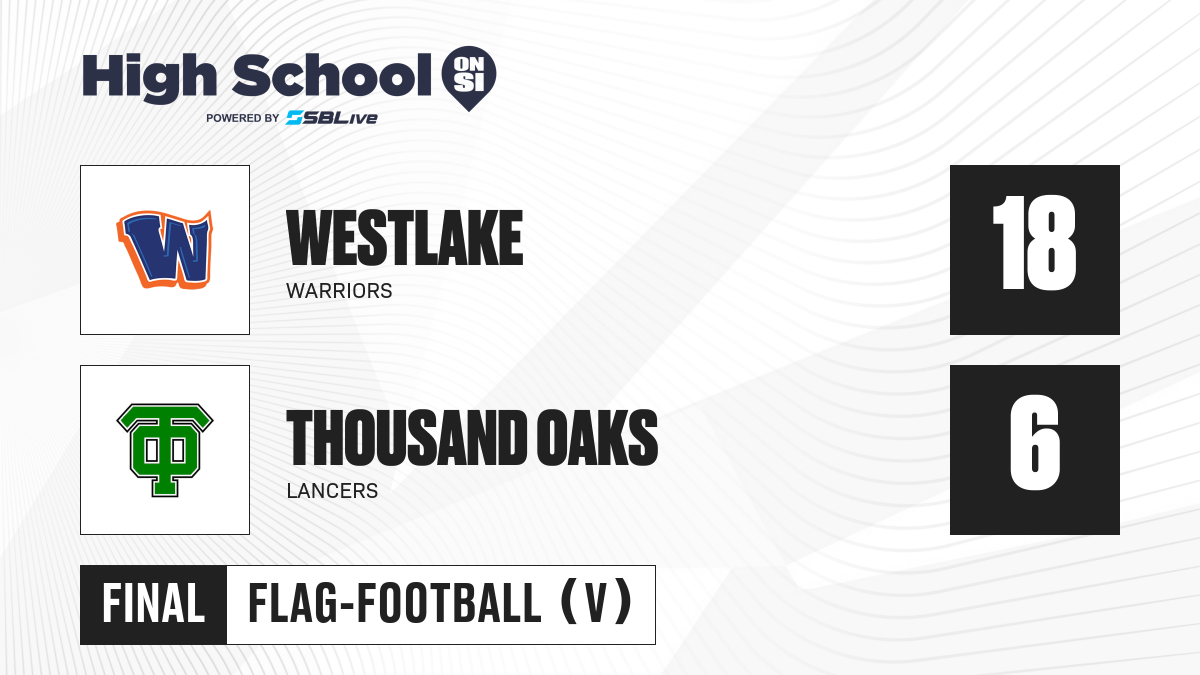 High School ON SI
POWERED BY SBLive

W

WESTLAKE
WARRIORS

18

TO

THOUSAND OAKS
LANCERS

6

FINAL FLAG-FOOTBALL (V)